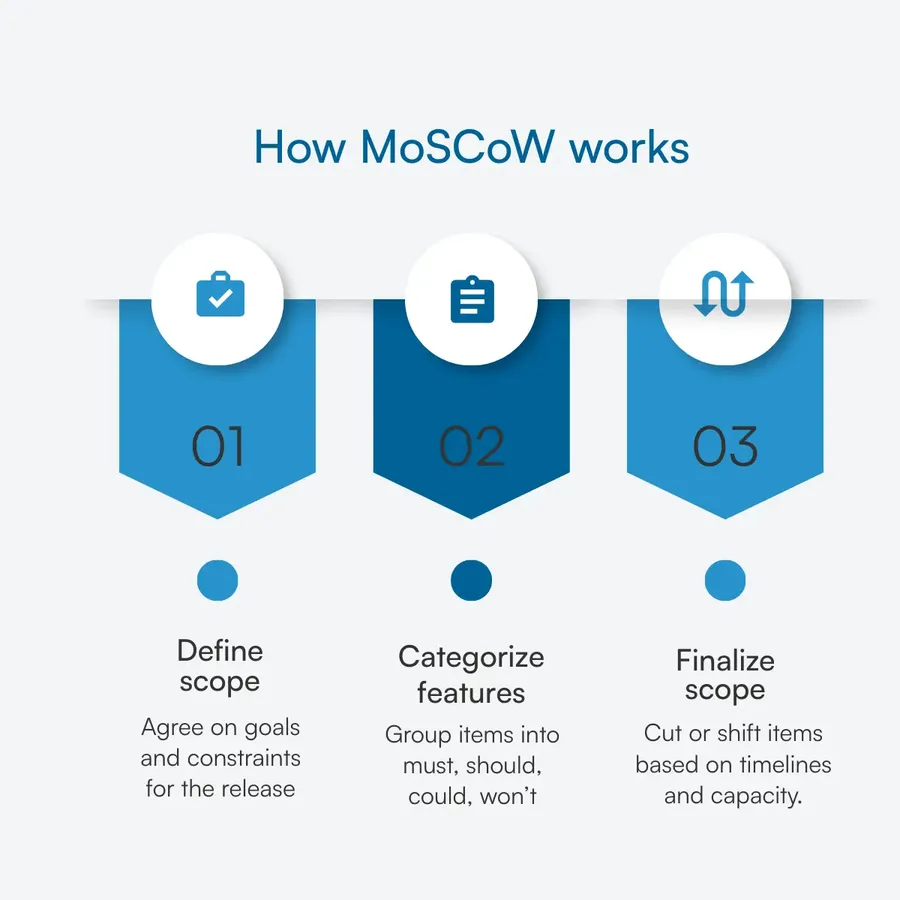 How MoSCoW works

01

Define scope

Agree on goals and constraints for the release

02

Categorize features

Group items into must, should, could, won't

03

Finalize scope

Cut or shift items based on timelines and capacity.